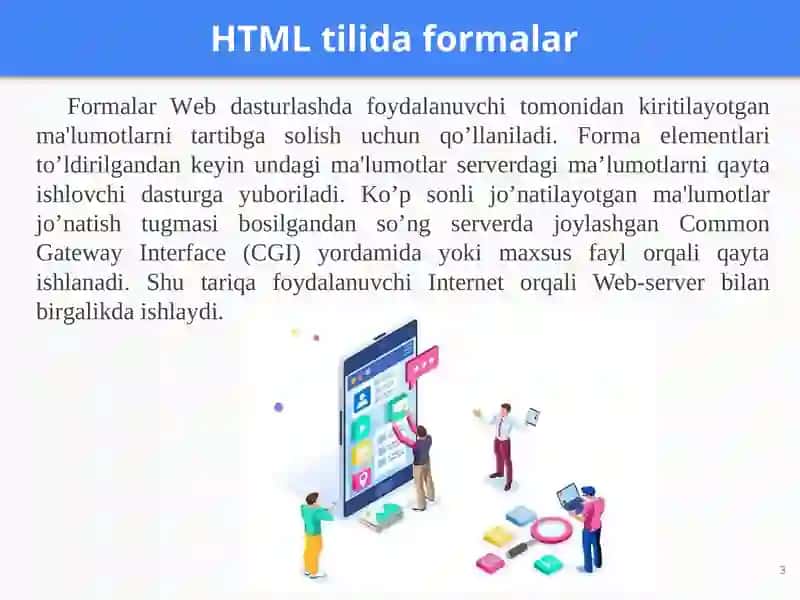 HTML tilida formalar

Formalar Web dasturlashda foydalanuvchi tomonidan kiritilayotgan ma'lumotlarni tartibga solish uchun qo’llaniladi. Forma elementlari to’ldirilgandan keyin undagi ma'lumotlar serverdagi ma’lumotlarni qayta ishlovchi dasturga yuboriladi. Ko’p sonli jo’natilayotgan ma'lumotlar jo’natish tugmasi bosilgandan so’ng serverda joylashgan Common Gateway Interface (CGI) yordamida yoki maxsus fayl orqali qayta ishlanadi. Shu tariqa foydalanuvchi Internet orqali Web-server bilan birgalikda ishlaydi.

3